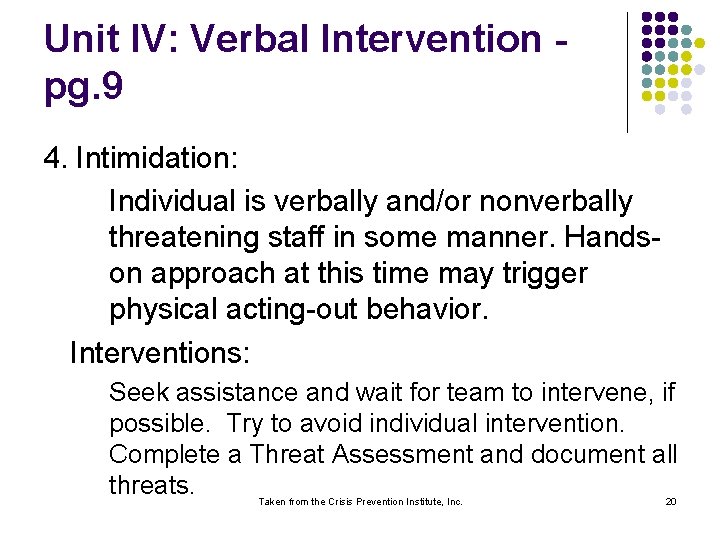 Unit IV: Verbal Intervention - pg.9

4. Intimidation:

Individual is verbally and/or nonverbally threatening staff in some manner. Hands-on approach at this time may trigger physical acting-out behavior.

Interventions:

Seek assistance and wait for team to intervene, if possible. Try to avoid individual intervention. Complete a Threat Assessment and document all threats.

Taken from the Crisis Prevention Institute, Inc.

20